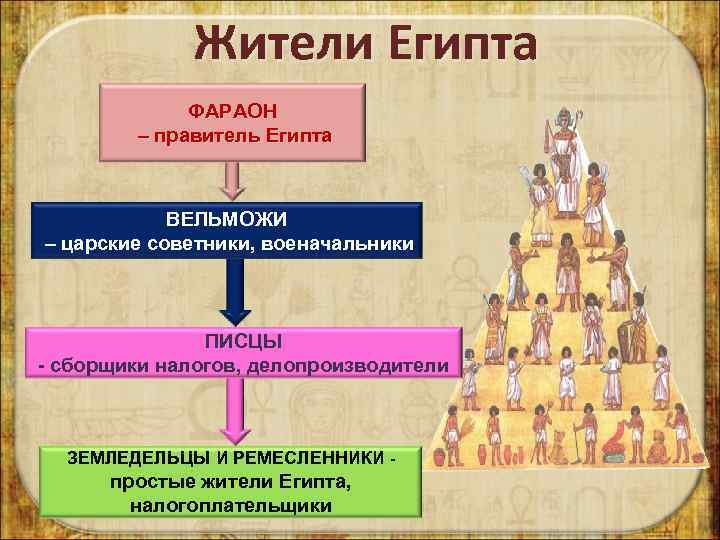 Жители Египта

ФАРАОН
– правитель Египта

ВЕЛЬМОЖИ
– царские советники, военачальники

ПИСЦЫ
- сборщики налогов, делопроизводители

ЗЕМЛЕДЕЛЬЦЫ И РЕМЕСЛЕННИКИ - простые жители Египта, налогоплательщики